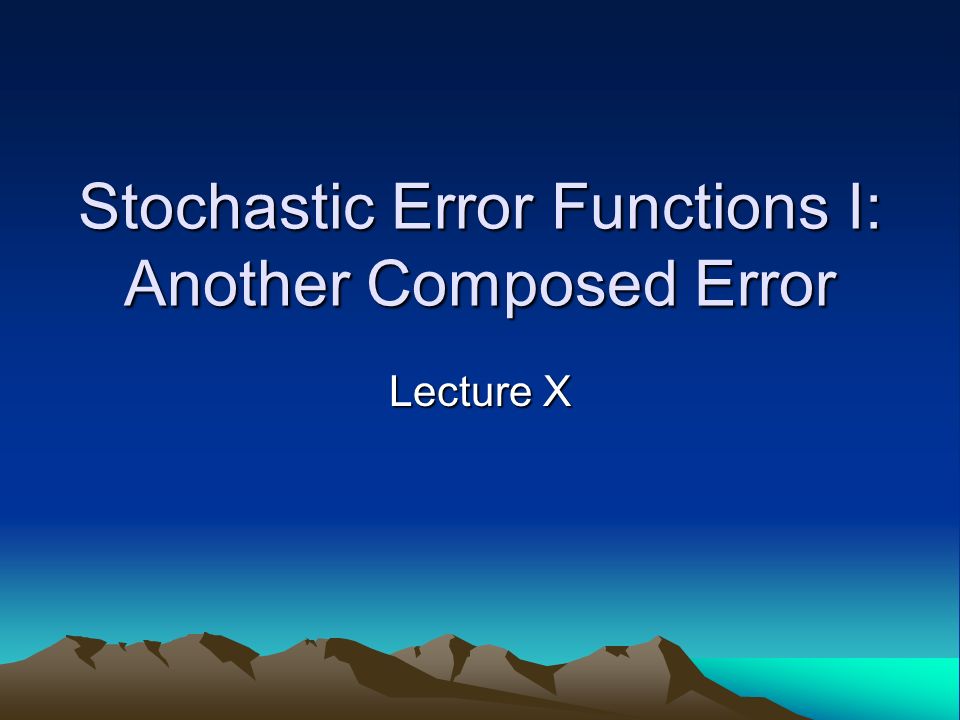 Stochastic Error Functions I: Another Composed Error

Lecture X